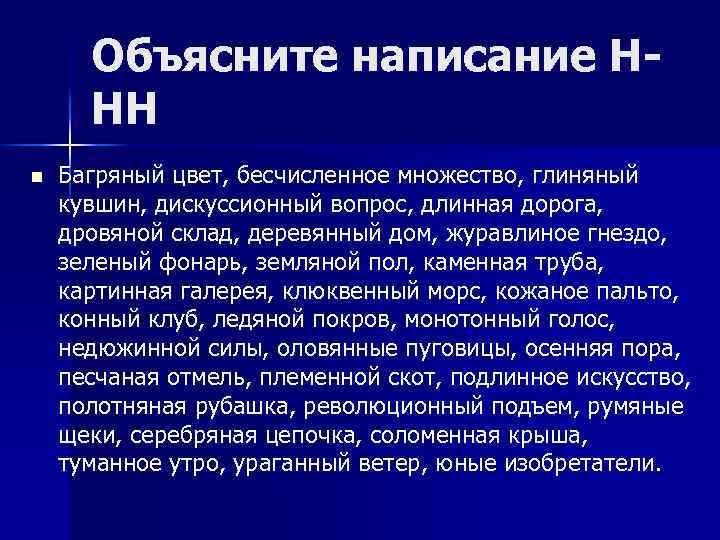 Объясните написание Н-НН

Багряный цвет, бесчисленное множество, глиняный кувшин, дискуссионный вопрос, длинная дорога, дровяной склад, деревянный дом, журавлиное гнездо, зеленый фонарь, земляной пол, каменная труба, картинная галерея, клюквенный морс, кожаное пальто, конный клуб, ледяной покров, монотонный голос, недюжинной силы, оловянные пуговицы, осенняя пора, песчаная отмель, племенной скот, подлинное искусство, полотняная рубашка, революционный подъем, румяные щеки, серебряная цепочка, соломенная крыша, туманное утро, ураганный ветер, юные изобретатели.